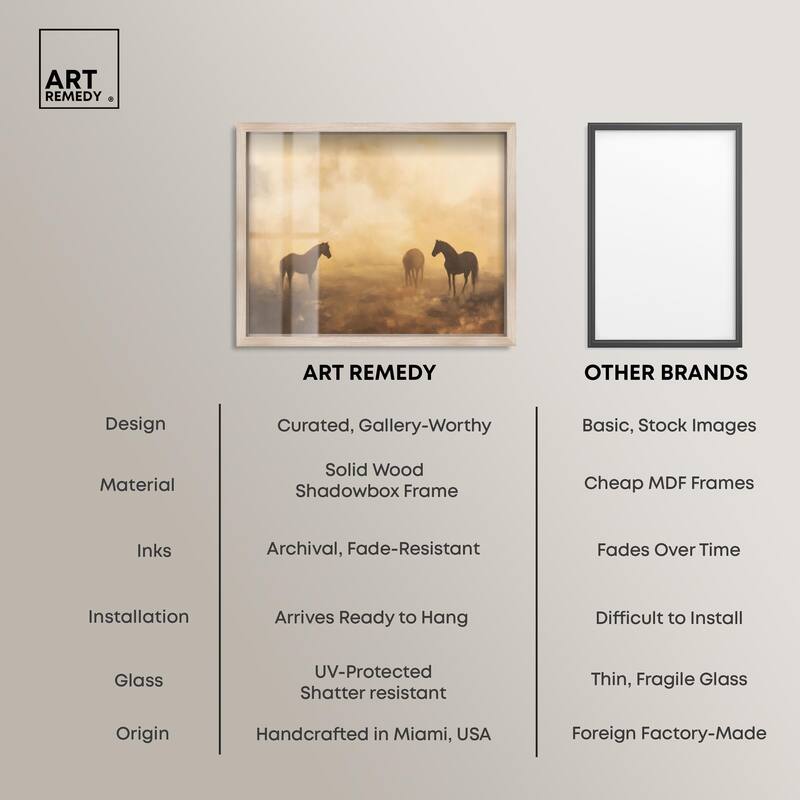 ART REMEDY ®

| | ART REMEDY | OTHER BRANDS |
|---|---|---|
| Design | Curated, Gallery-Worthy | Basic, Stock Images |
| Material | Solid Wood Shadowbox Frame | Cheap MDF Frames |
| Inks | Archival, Fade-Resistant | Fades Over Time |
| Installation | Arrives Ready to Hang | Difficult to Install |
| Glass | UV-Protected Shatter resistant | Thin, Fragile Glass |
| Origin | Handcrafted in Miami, USA | Foreign Factory-Made |